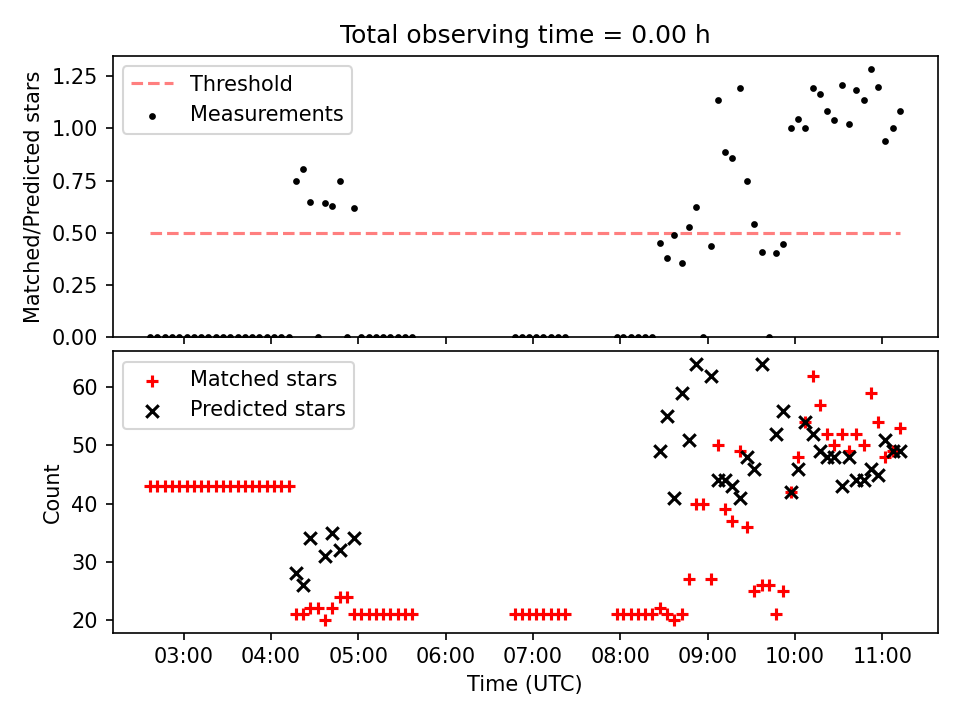 Total observing time = 0.00 h

Threshold
Measurements

Matched/Predicted stars

1.25
1.00
0.75
0.50
0.25
0.00

Matched stars
Predicted stars

Count

60
50
40
30
20

03:00
04:00
05:00
06:00
07:00
08:00
09:00
10:00
11:00

Time (UTC)